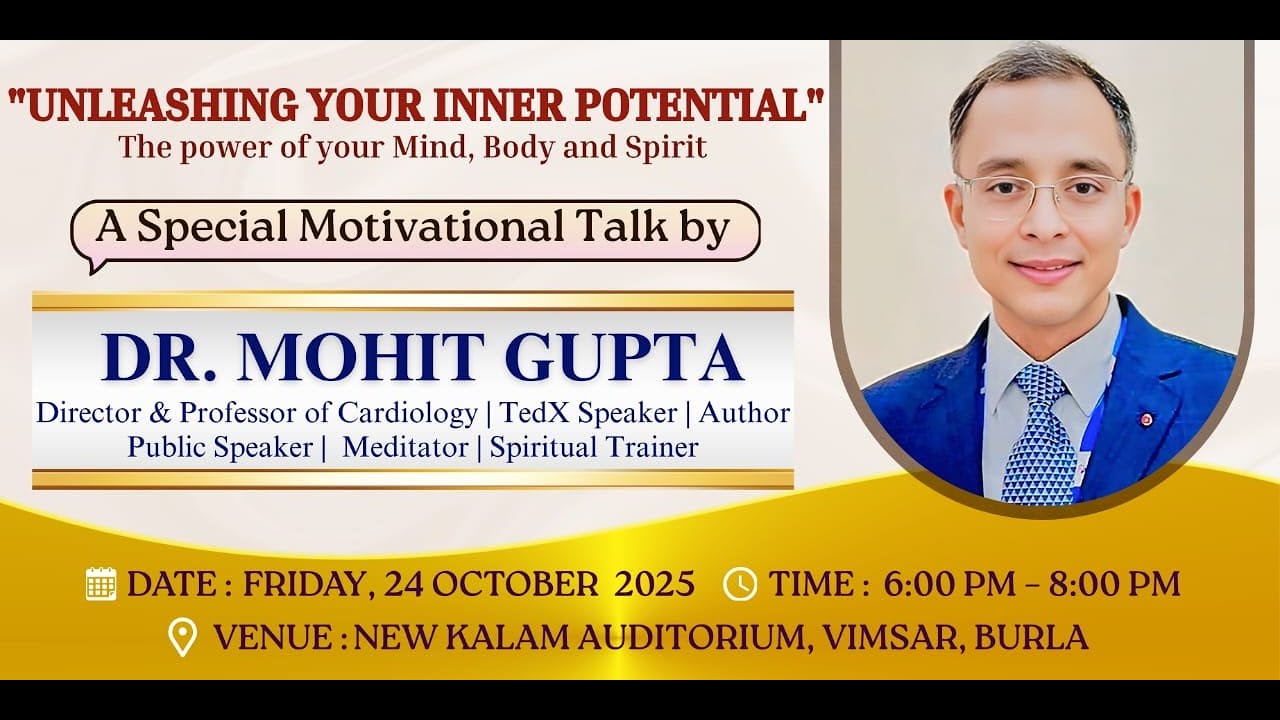 "UNLEASHING YOUR INNER POTENTIAL"
The power of your Mind, Body and Spirit

A Special Motivational Talk by

DR. MOHIT GUPTA
Director & Professor of Cardiology | TedX Speaker | Author
Public Speaker | Meditator | Spiritual Trainer

DATE : FRIDAY, 24 OCTOBER 2025 TIME : 6:00 PM – 8:00 PM
VENUE : NEW KALAM AUDITORIUM, VIMSAR, BURLA